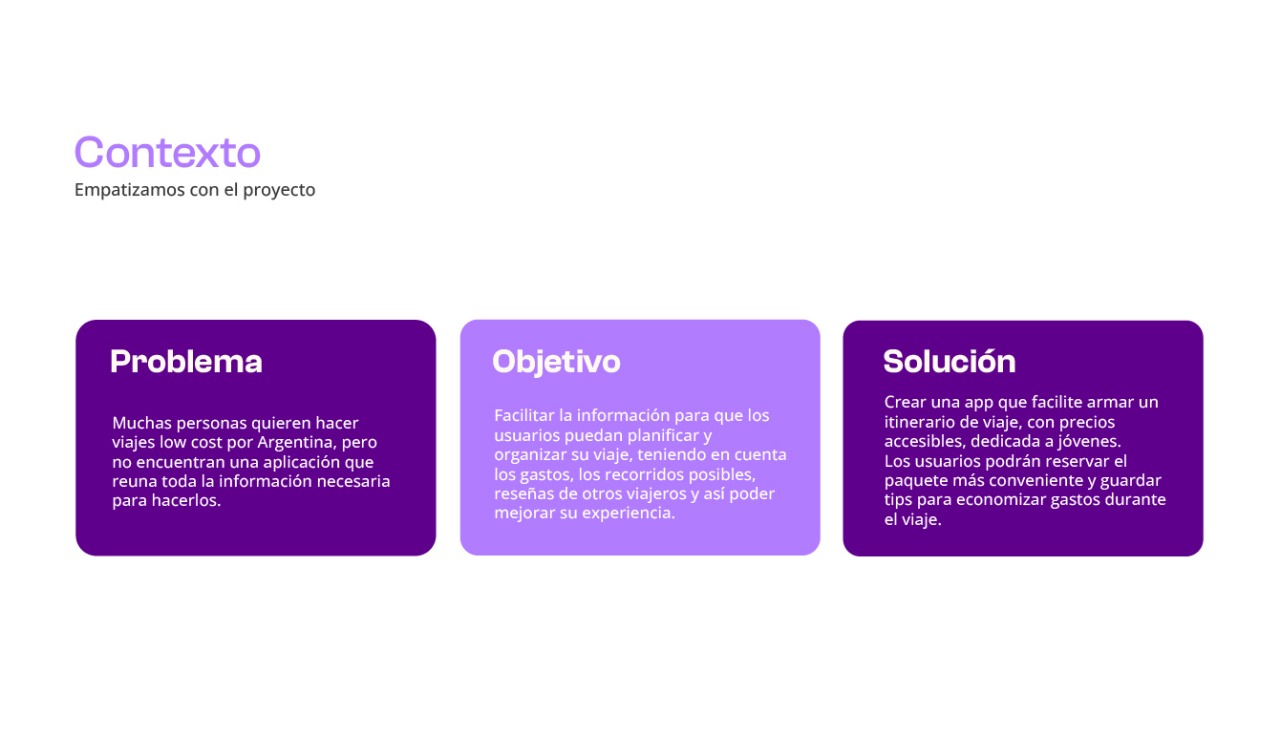 Contexto
Empatizamos con el proyecto

Problema

Muchas personas quieren hacer viajes low cost por Argentina, pero no encuentran una aplicación que reuna toda la información necesaria para hacerlos.

Objetivo

Facilitar la información para que los usuarios puedan planificar y organizar su viaje, teniendo en cuenta los gastos, los recorridos posibles, reseñas de otros viajeros y así poder mejorar su experiencia.

Solución

Crear una app que facilite armar un itinerario de viaje, con precios accesibles, dedicada a jóvenes.
Los usuarios podrán reservar el paquete más conveniente y guardar tips para economizar gastos durante el viaje.